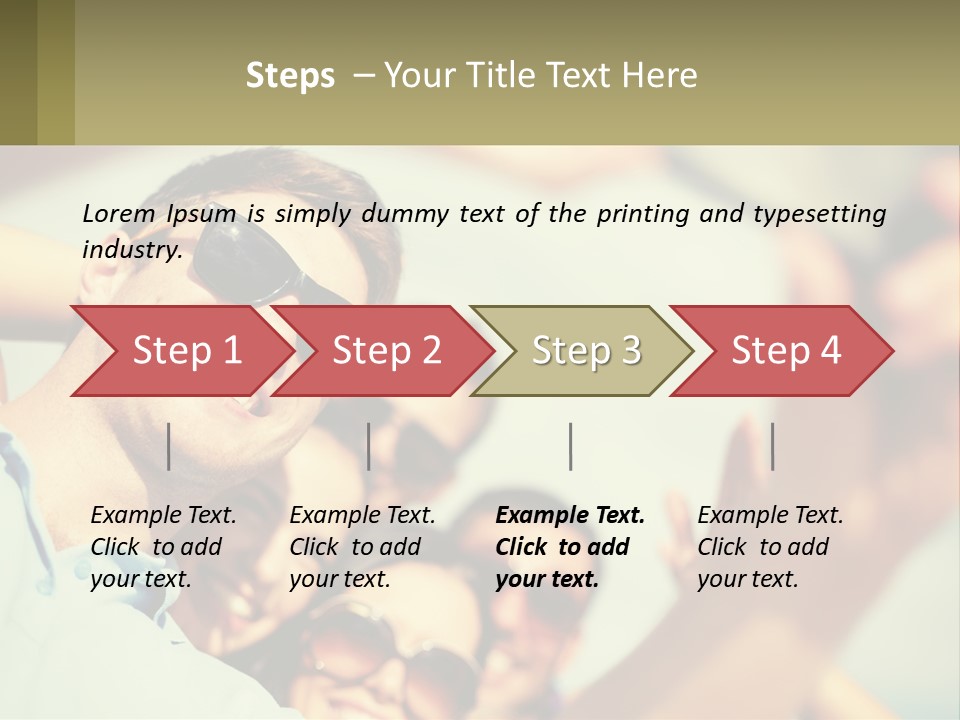 Steps – Your Title Text Here

Lorem Ipsum is simply dummy text of the printing and typesetting industry.

Step 1

Step 2

Step 3

Step 4

Example Text. Click to add your text.

Example Text. Click to add your text.

Example Text. Click to add your text.

Example Text. Click to add your text.